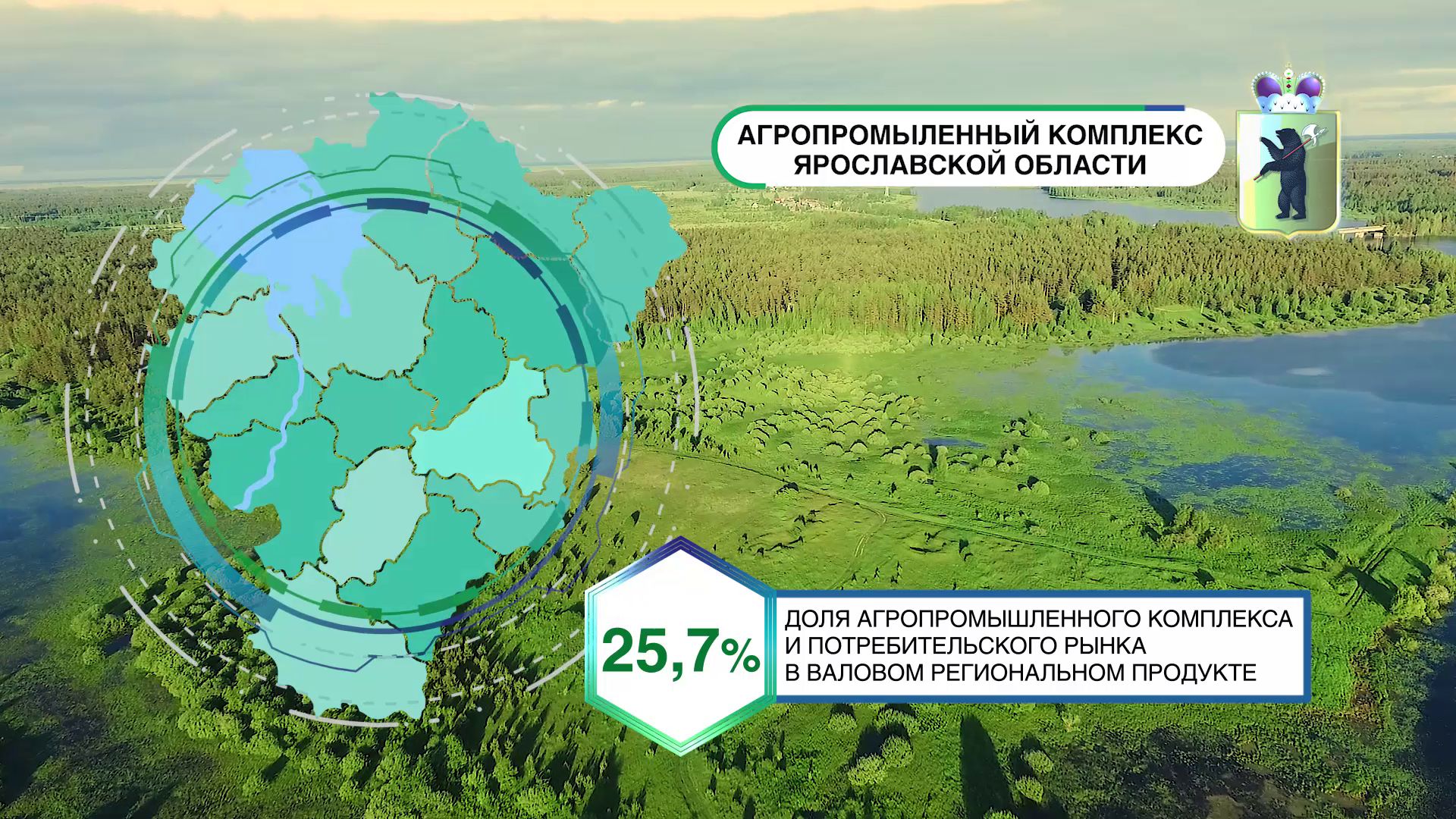 АГРОПРОМЫЛЕННЫЙ КОМПЛЕКС ЯРОСЛАВСКОЙ ОБЛАСТИ

25,7%

ДОЛЯ АГРОПРОМЫШЛЕННОГО КОМПЛЕКСА И ПОТРЕБИТЕЛЬСКОГО РЫНКА В ВАЛОВОМ РЕГИОНАЛЬНОМ ПРОДУКТЕ